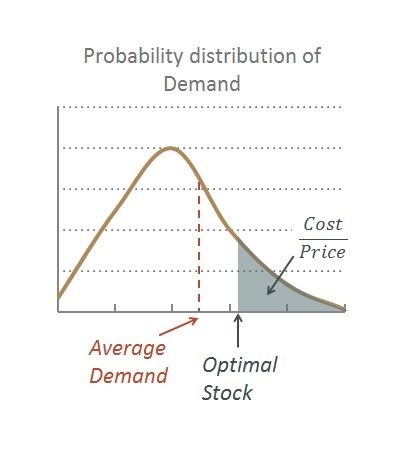 Probability distribution of Demand

$\frac{Cost}{Price}$

Average Demand

Optimal Stock